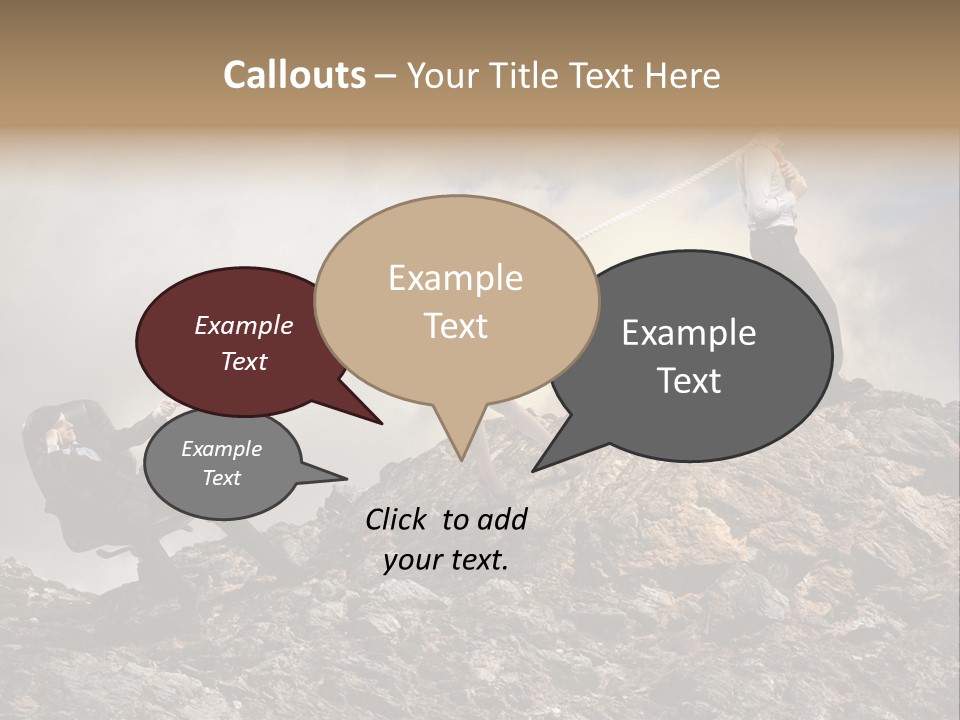 Callouts – Your Title Text Here

Example Text

Example Text

Example Text

Example Text

Click to add your text.